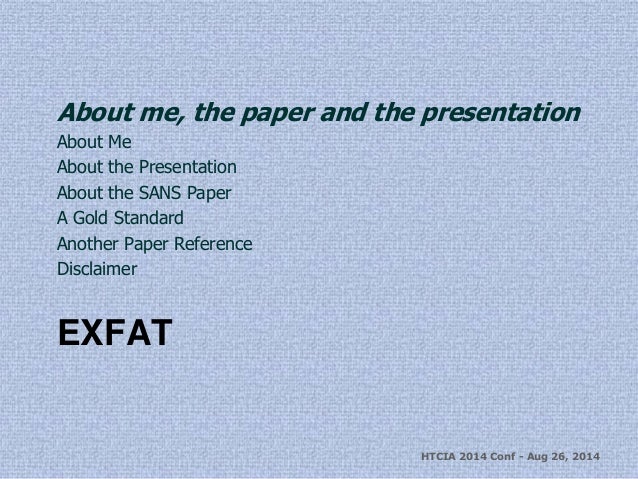 About me, the paper and the presentation
About Me
About the Presentation
About the SANS Paper
A Gold Standard
Another Paper Reference
Disclaimer

EXFAT

HTCIA 2014 Conf - Aug 26, 2014